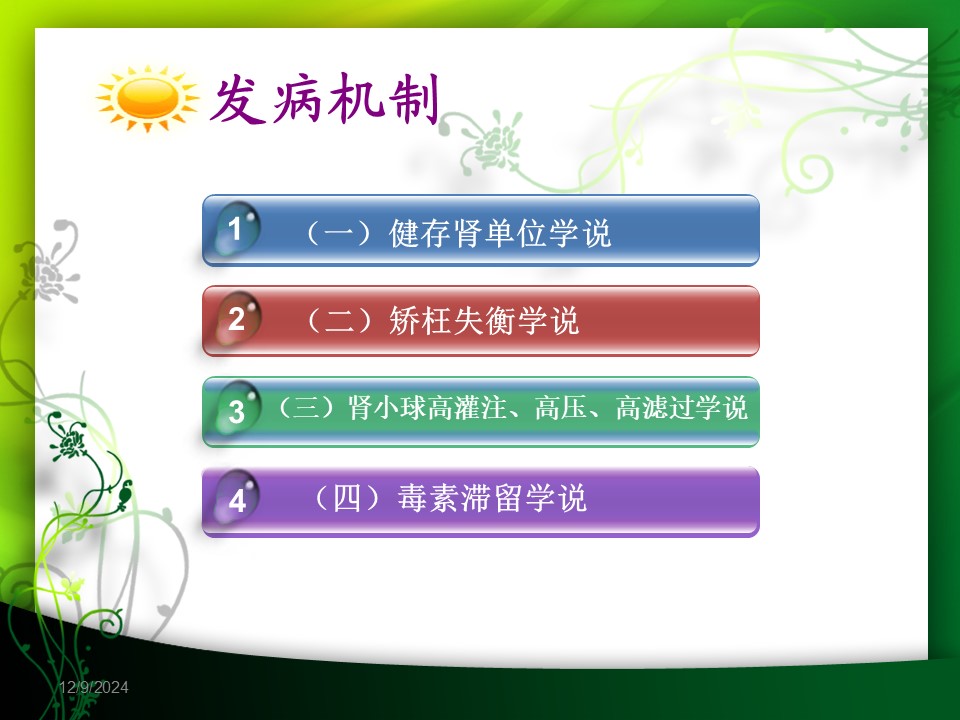 发病机制

1 （一）健存肾单位学说

2 （二）矫枉失衡学说

3 （三）肾小球高灌注、高压、高滤过学说

4 （四）毒素滞留学说

12/9/2024